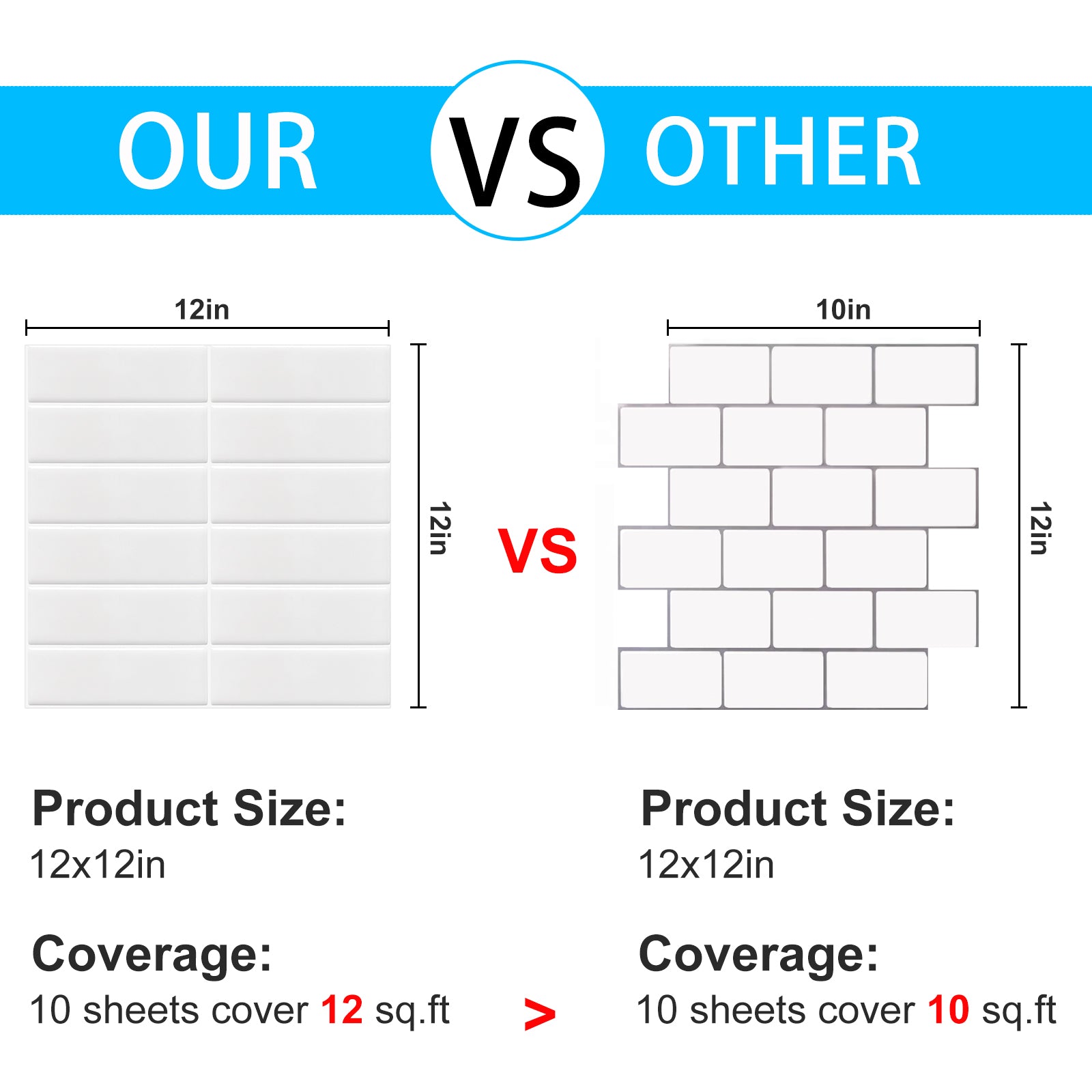 OUR VS OTHER

12in

12in

VS

10in

12in

Product Size:
12x12in

Coverage:
10 sheets cover 12 sq.ft

>

Product Size:
12x12in

Coverage:
10 sheets cover 10 sq.ft